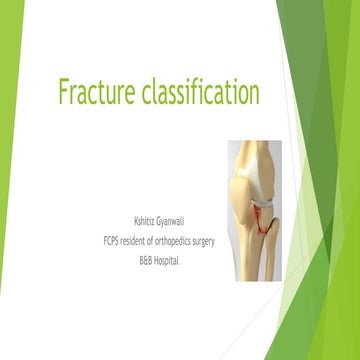 Fracture classification

Kshitiz Gyanwali
FCPS resident of orthopedics surgery
B&B Hospital